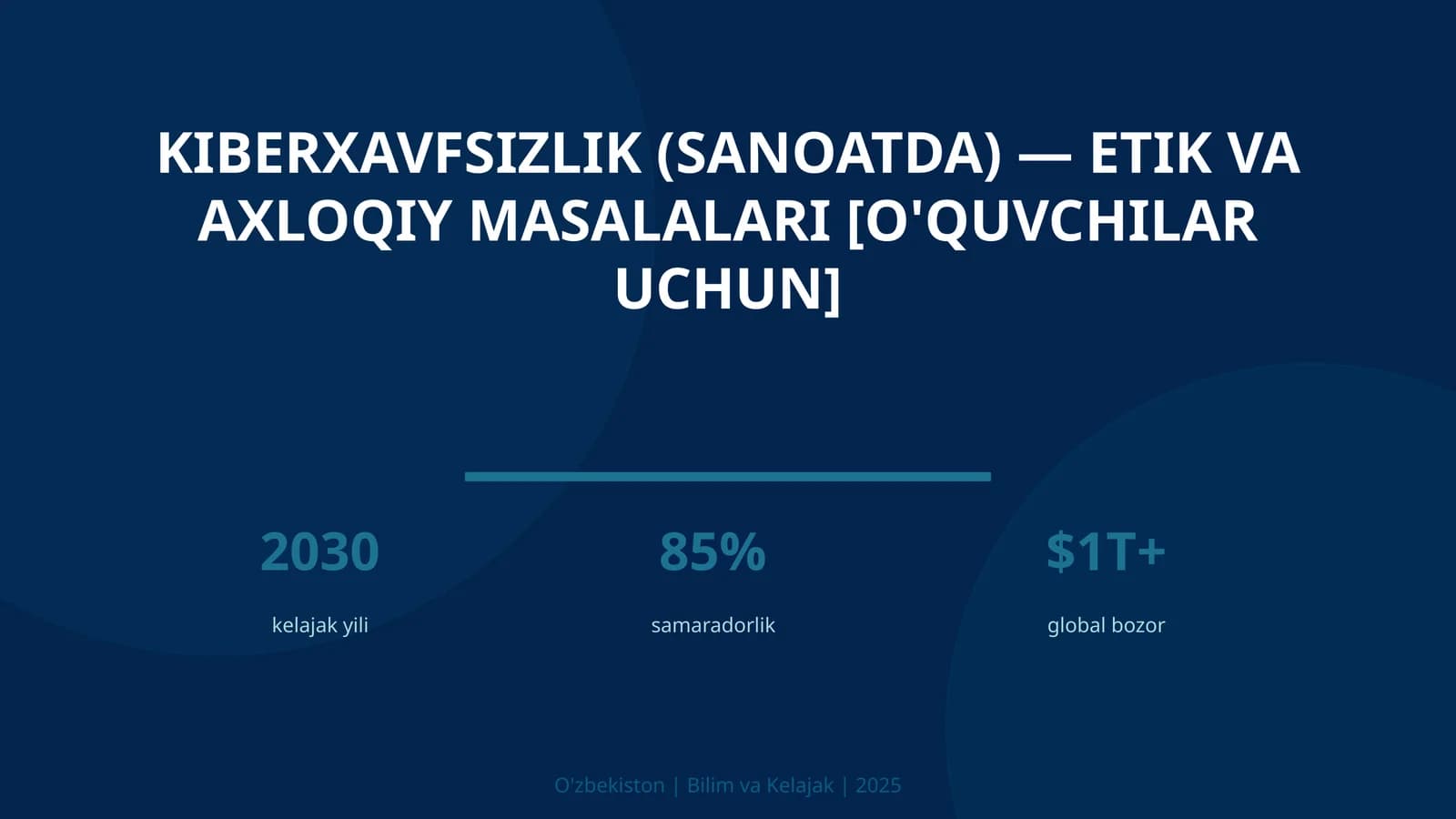 KIBERXAVFSIZLIK (SANOATDA) — ETIK VA AXLOQIY MASALALARI [O'QUVCHILAR UCHUN]

2030
kelajak yili

85%
samaradorlik

$1T+
global bozor

O'zbekiston | Bilim va Kelajak | 2025